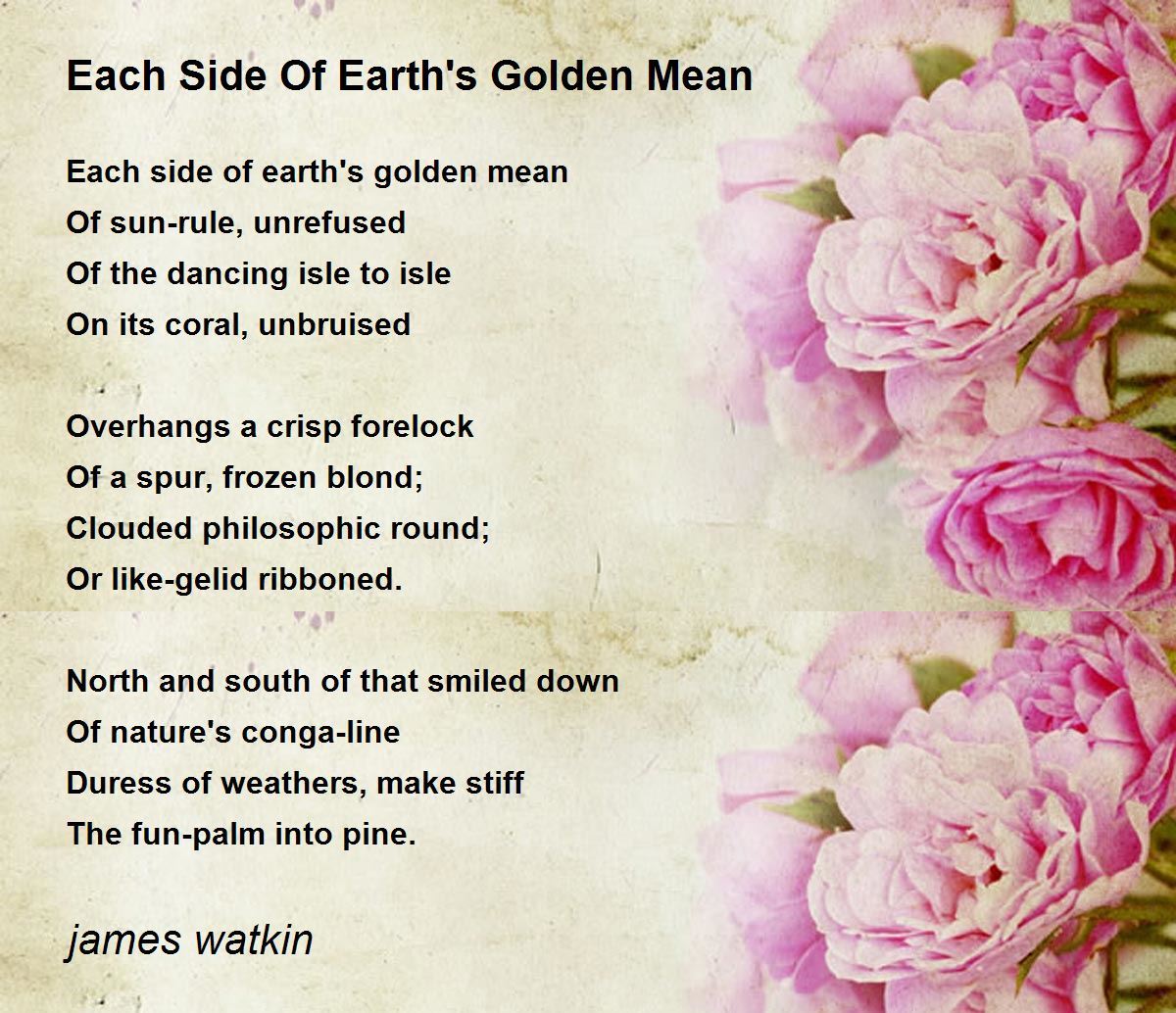 Each Side Of Earth's Golden Mean

Each side of earth's golden mean
Of sun-rule, unrefused
Of the dancing isle to isle
On its coral, unbruised

Overhangs a crisp forelock
Of a spur, frozen blond;
Clouded philosophic round;
Or like-gelid ribboned.

North and south of that smiled down
Of nature's conga-line
Duress of weathers, make stiff
The fun-palm into pine.

james watkin